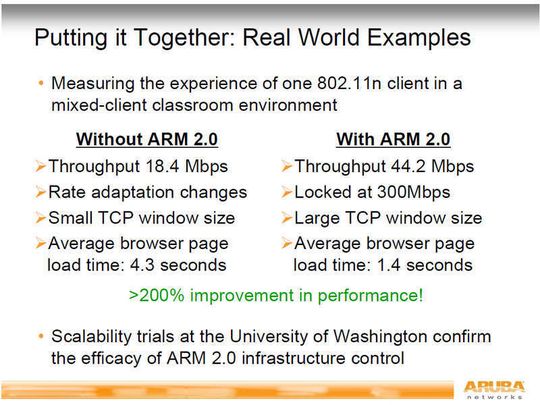 Putting it Together: Real World Examples

• Measuring the experience of one 802.11n client in a mixed-client classroom environment

Without ARM 2.0

➢Throughput 18.4 Mbps

➢Rate adaptation changes

➢Small TCP window size

➢Average browser page load time: 4.3 seconds

With ARM 2.0

➢Throughput 44.2 Mbps

➢Locked at 300Mbps

➢Large TCP window size

➢Average browser page load time: 1.4 seconds

>200% improvement in performance!

• Scalability trials at the University of Washington confirm the efficacy of ARM 2.0 infrastructure control

ARUBA networks